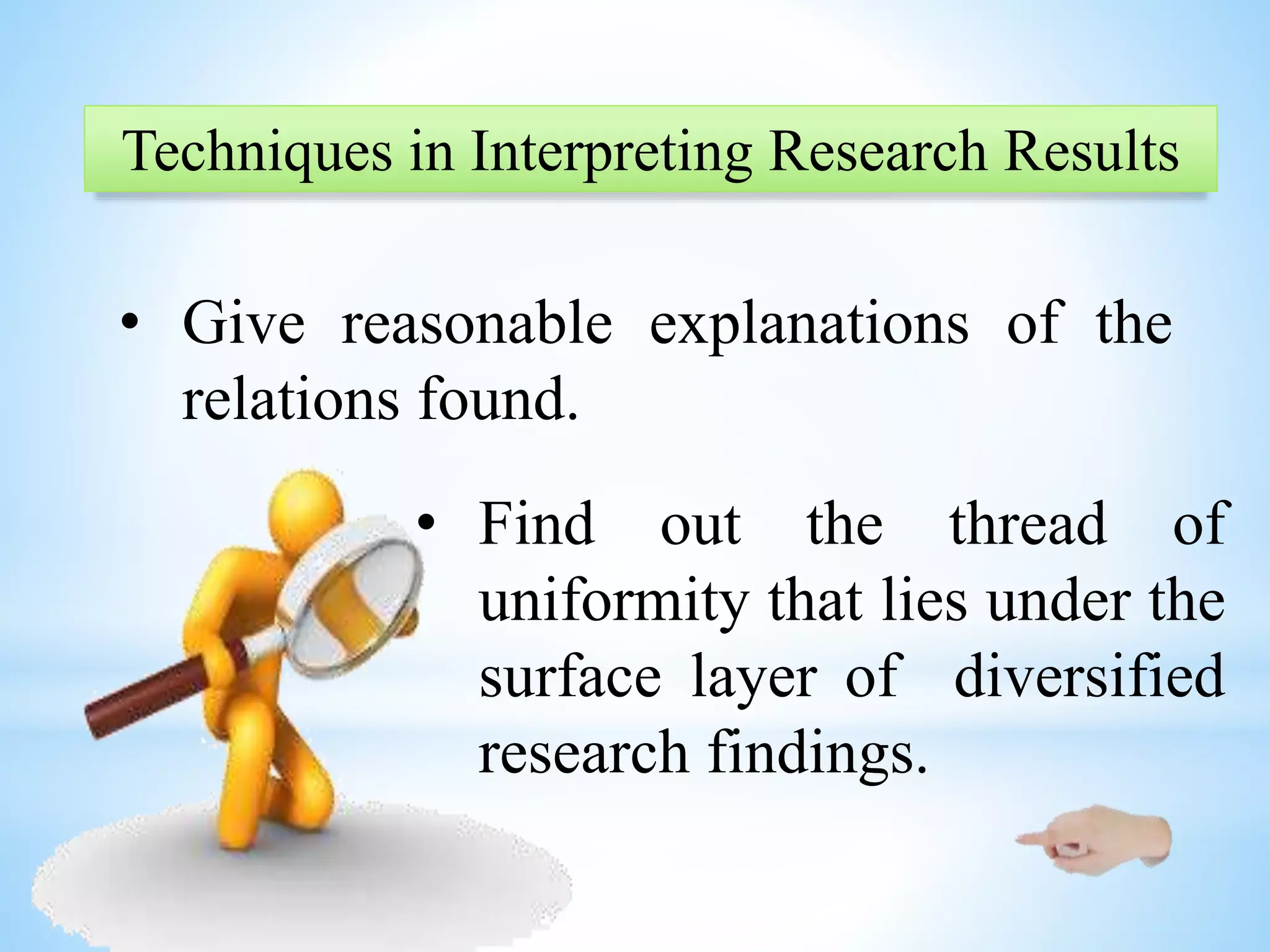 Techniques in Interpreting Research Results

• Give reasonable explanations of the relations found.

• Find out the thread of uniformity that lies under the surface layer of diversified research findings.